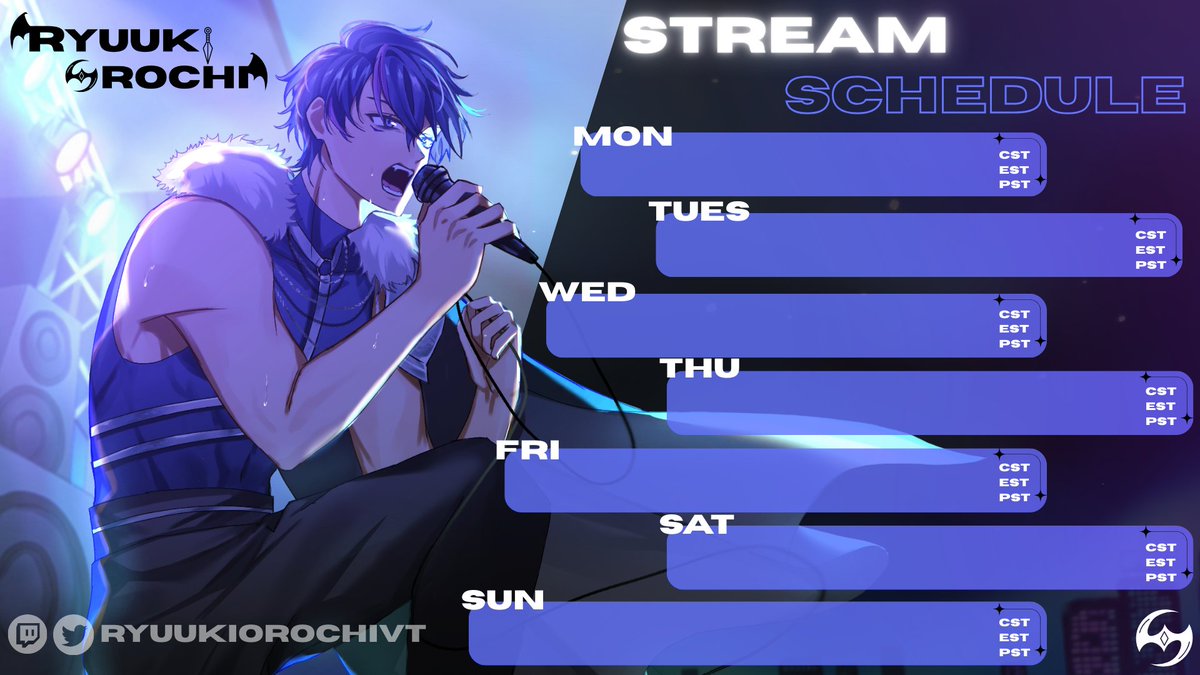 RYUUKI
OROCHI

STREAM
SCHEDULE

MON
CST
EST
PST

TUES
CST
EST
PST

WED
CST
EST
PST

THU
CST
EST
PST

FRI
CST
EST
PST

SAT
CST
EST
PST

SUN
CST
EST
PST

RYUUKIOROCHIVT